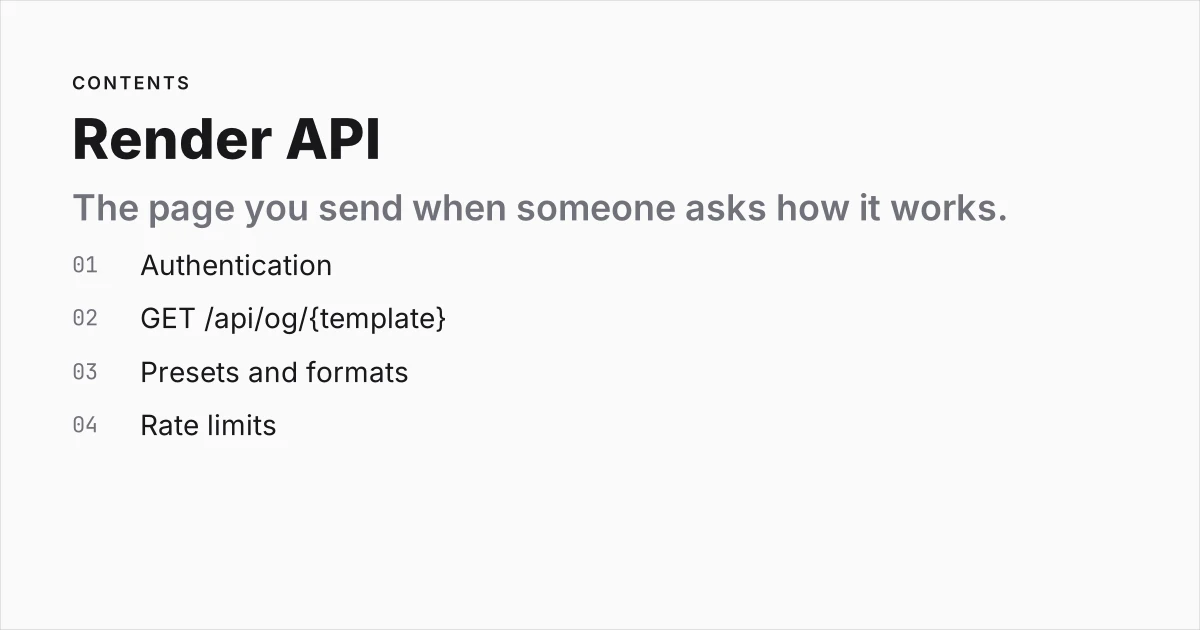 CONTENTS

Render API

The page you send when someone asks how it works.

01 Authentication

02 GET /api/og/{template}

03 Presets and formats

04 Rate limits